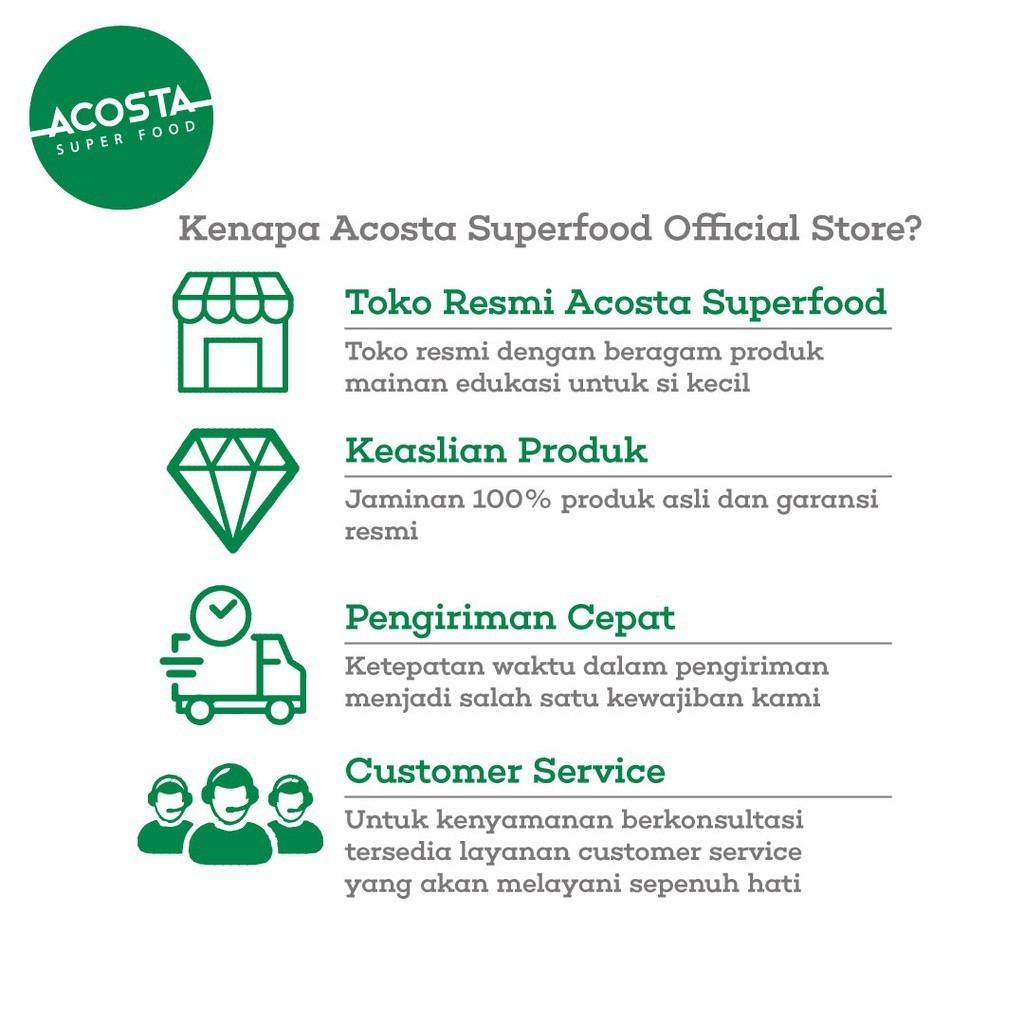 ACOSTA
SUPER FOOD

Kenapa Acosta Superfood Official Store?

Toko Resmi Acosta Superfood

Toko resmi dengan beragam produk mainan edukasi untuk si kecil

Keaslian Produk

Jaminan 100% produk asli dan garansi resmi

Pengiriman Cepat

Ketepatan waktu dalam pengiriman menjadi salah satu kewajiban kami

Customer Service

Untuk kenyamanan berkonsultasi tersedia layanan customer service yang akan melayani sepenuh hati